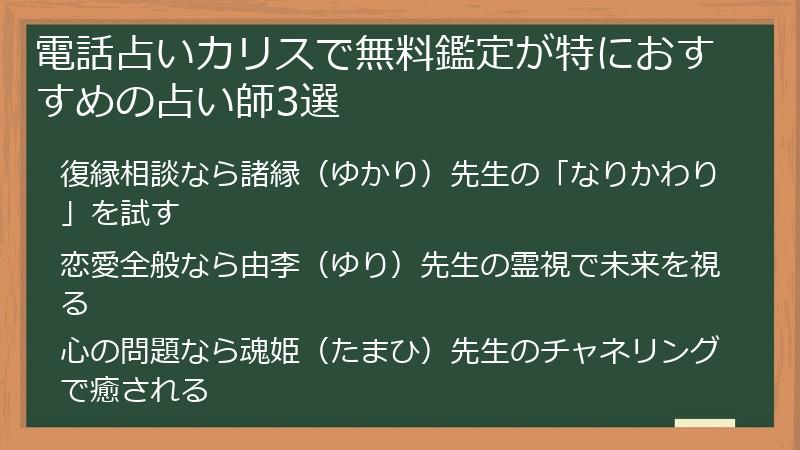 電話占いカリスで無料鑑定が特におすすめの占い師3選

復縁相談なら諸縁（ゆかり）先生の「なりかわり」を試す

恋愛全般なら由李（ゆり）先生の霊視で未来を視る

心の問題なら魂姫（たまひ）先生のチャネリングで癒される